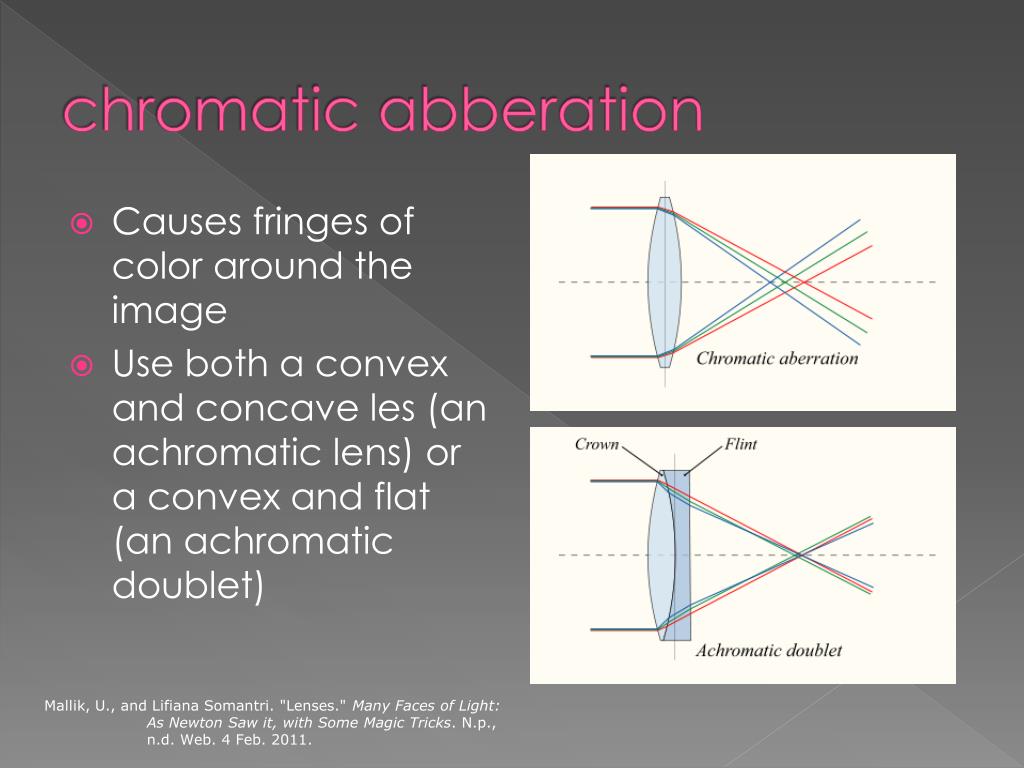 chromatic abberation

Causes fringes of color around the image

Use both a convex and concave les (an achromatic lens) or a convex and flat (an achromatic doublet)

Chromatic aberration

Crown

Flint

Achromatic doublet

Mallik, U., and Lifiana Somantri. "Lenses." Many Faces of Light: As Newton Saw it, with Some Magic Tricks. N.p., n.d. Web. 4 Feb. 2011.